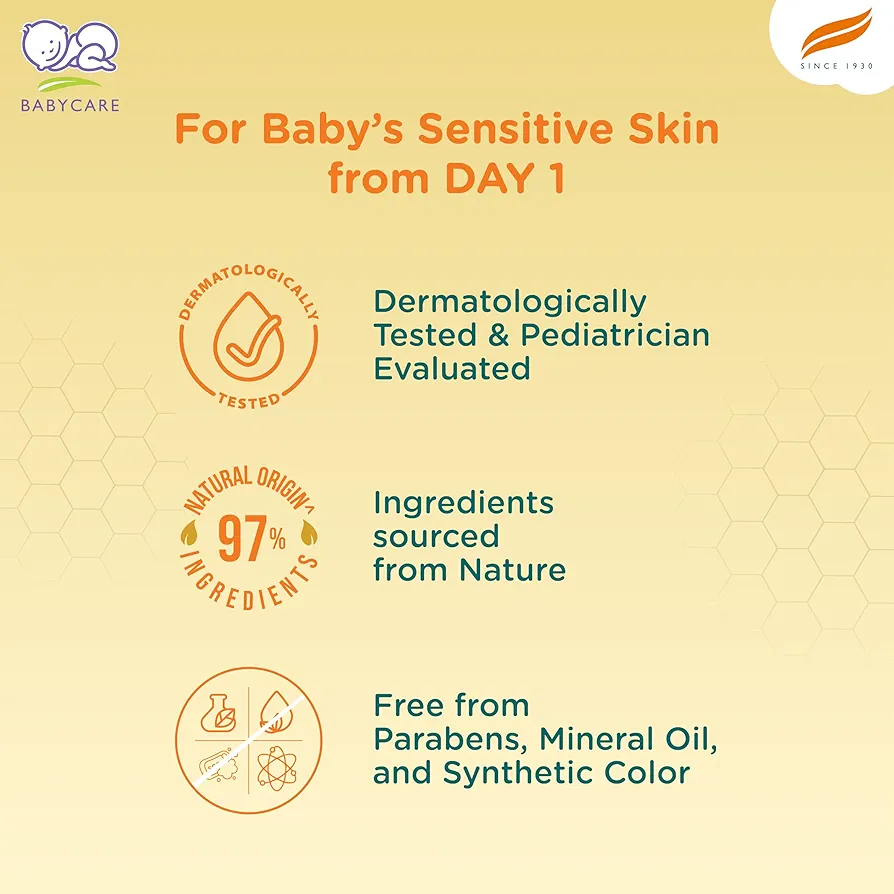 BABYCARE

SINCE 1930

For Baby's Sensitive Skin from DAY 1

DERMATOLOGICALLY TESTED

Dermatologically Tested & Pediatrician Evaluated

NATURAL ORIGIN^ 97% INGREDIENTS

Ingredients sourced from Nature

Free from Parabens, Mineral Oil, and Synthetic Color